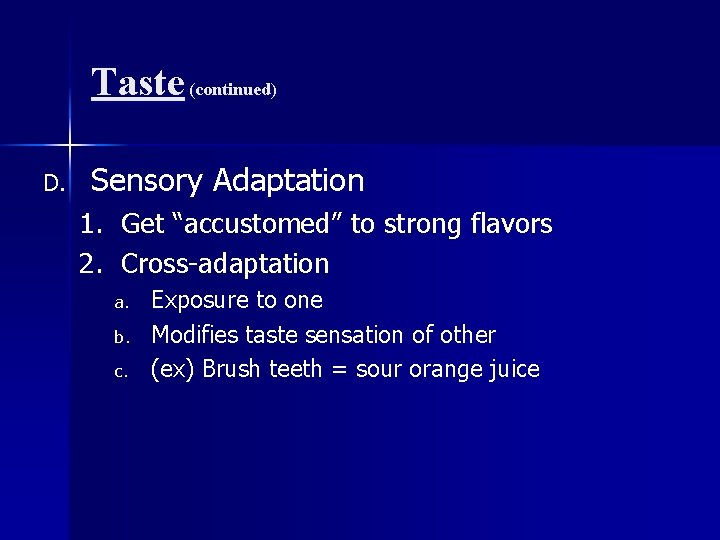 Taste (continued)

D. Sensory Adaptation

1. Get “accustomed” to strong flavors
2. Cross-adaptation
a. Exposure to one
b. Modifies taste sensation of other
c. (ex) Brush teeth = sour orange juice